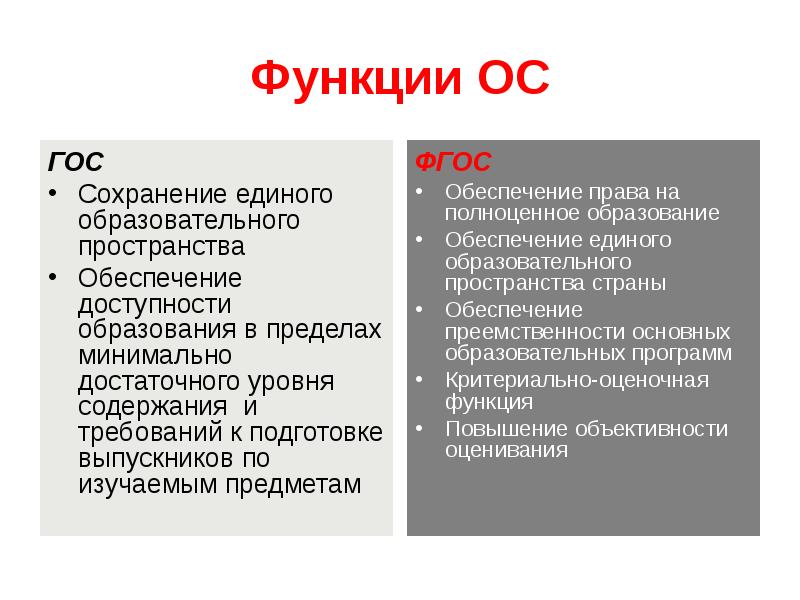 Функции ОС

ГОС
• Сохранение единого образовательного пространства
• Обеспечение доступности образования в пределах минимально достаточного уровня содержания и требований к подготовке выпускников по изучаемым предметам

ФГОС
• Обеспечение права на полноценное образование
• Обеспечение единого образовательного пространства страны
• Обеспечение преемственности основных образовательных программ
• Критериально-оценочная функция
• Повышение объективности оценивания